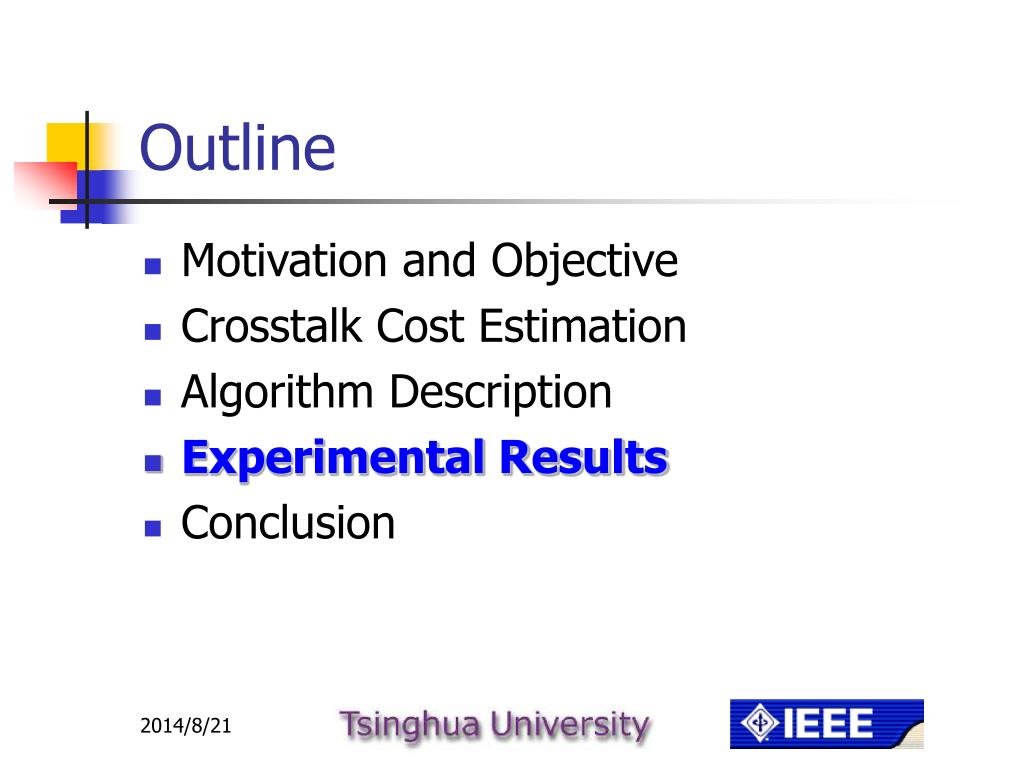 Outline

- Motivation and Objective
- Crosstalk Cost Estimation
- Algorithm Description
- Experimental Results
- Conclusion

2014/8/21

Tsinghua University

IEEE